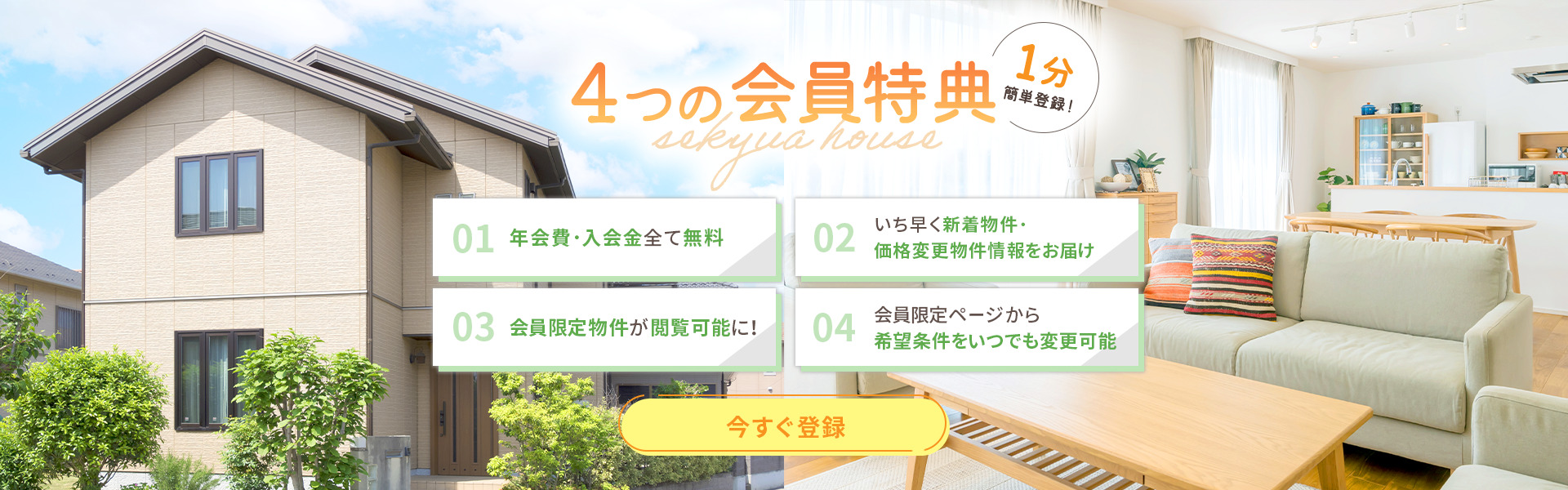 4つの会員特典

1分
簡単登録!

sekyua house

01 年会費・入会金全て無料

02 いち早く新着物件・価格変更物件情報をお届け

03 会員限定物件が閲覧可能に!

04 会員限定ページから希望条件をいつでも変更可能

今すぐ登録